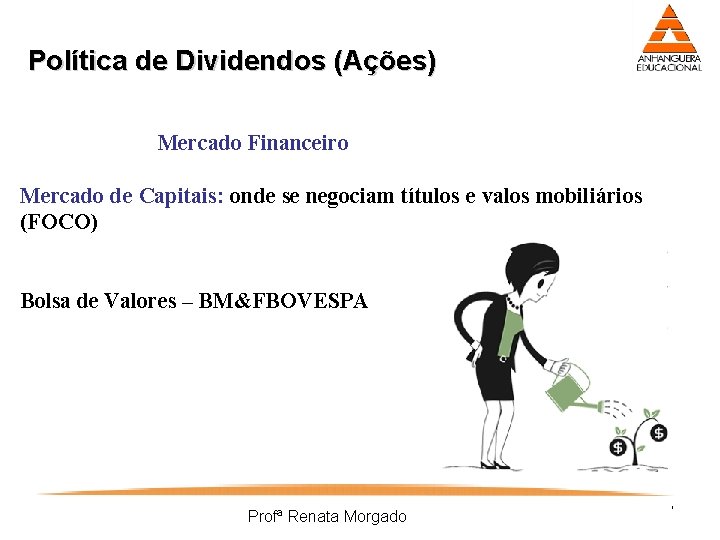 Política de Dividendos (Ações)

ANHANGUERA EDUCACIONAL

Mercado Financeiro

Mercado de Capitais: onde se negociam títulos e valos mobiliários (FOCO)

Bolsa de Valores – BM&FBOVESPA

$ $

Profª Renata Morgado